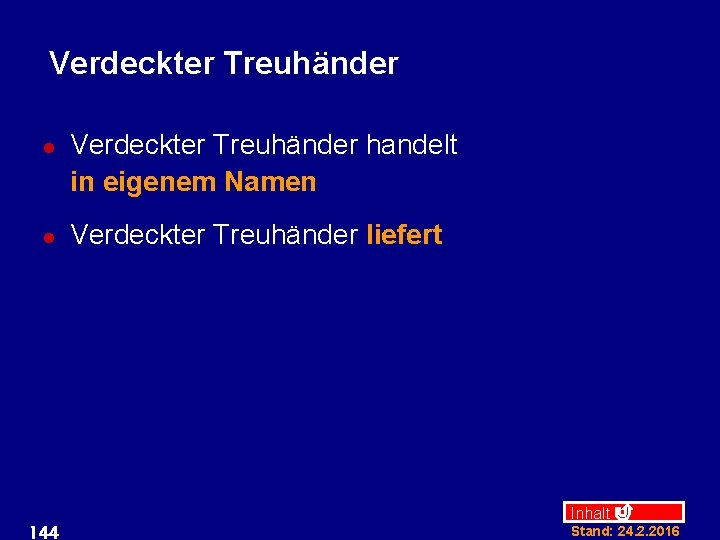 Verdeckter Treuhänder

- Verdeckter Treuhänder handelt in eigenem Namen
- Verdeckter Treuhänder liefert

144

Inhalt

Stand: 24.2.2016